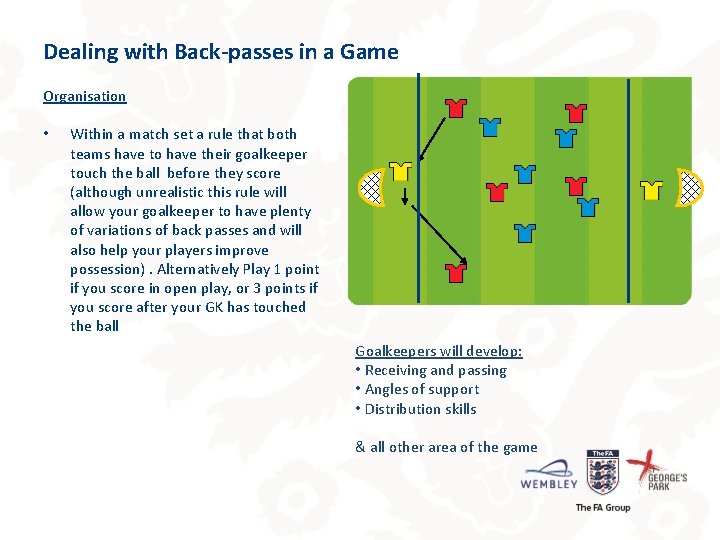 Dealing with Back-passes in a Game

Organisation

• Within a match set a rule that both teams have to have their goalkeeper touch the ball before they score (although unrealistic this rule will allow your goalkeeper to have plenty of variations of back passes and will also help your players improve possession) . Alternatively Play 1 point if you score in open play, or 3 points if you score after your GK has touched the ball

Goalkeepers will develop:
• Receiving and passing
• Angles of support
• Distribution skills

& all other area of the game

WEMBLEY
The FA
ST GEORGE'S PARK
The FA Group